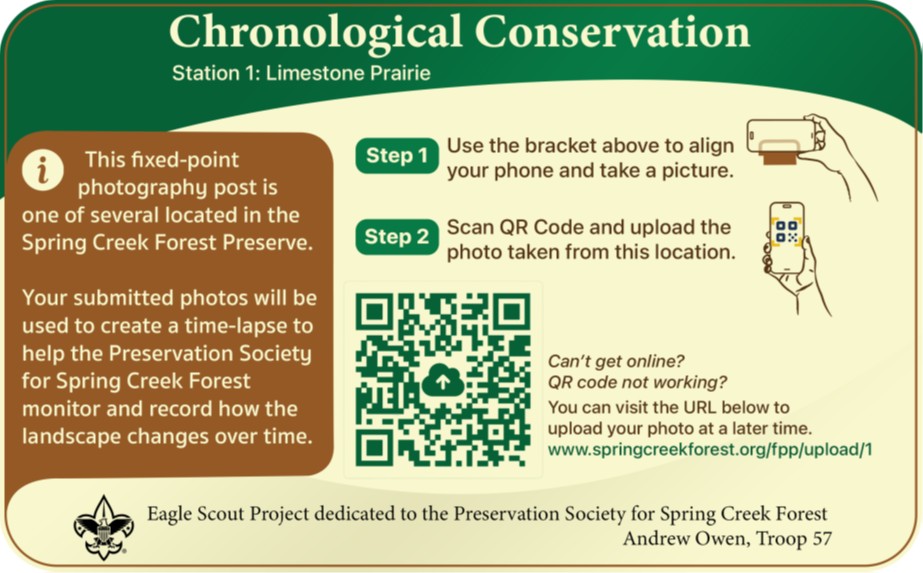 Chronological Conservation
Station 1: Limestone Prairie

i This fixed-point photography post is one of several located in the Spring Creek Forest Preserve.

Your submitted photos will be used to create a time-lapse to help the Preservation Society for Spring Creek Forest monitor and record how the landscape changes over time.

Step 1 Use the bracket above to align your phone and take a picture.

Step 2 Scan QR Code and upload the photo taken from this location.

Can't get online?
QR code not working?
You can visit the URL below to upload your photo at a later time.
www.springcreekforest.org/fpp/upload/1

Eagle Scout Project dedicated to the Preservation Society for Spring Creek Forest
Andrew Owen, Troop 57